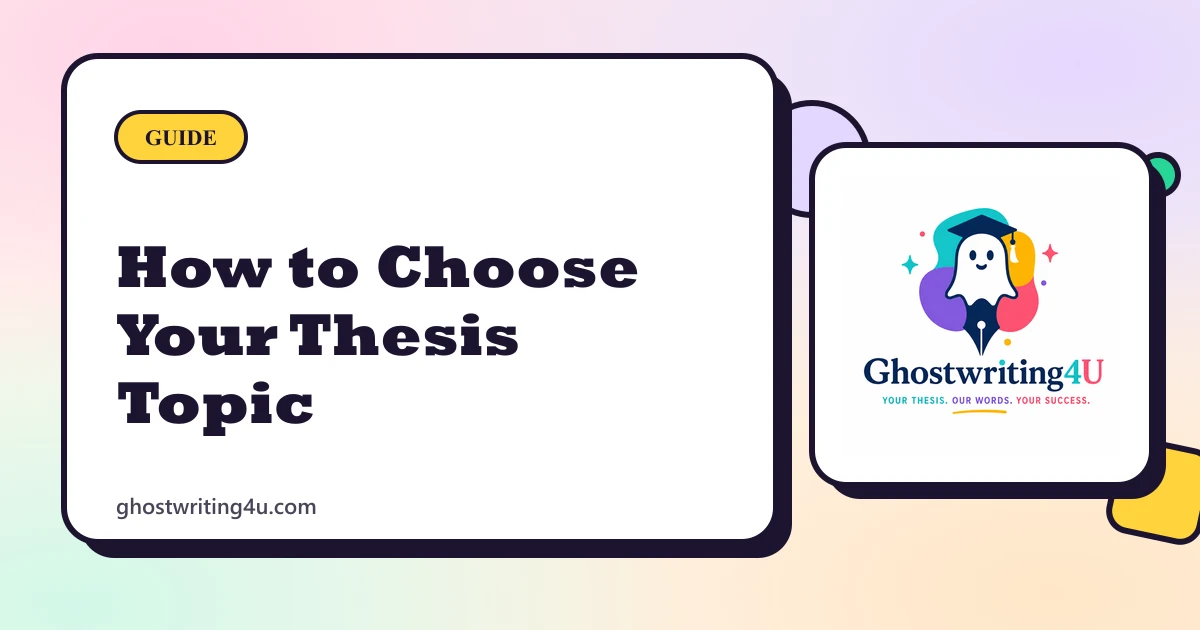 GUIDE

How to Choose Your Thesis Topic

ghostwriting4u.com

Ghostwriting4U
YOUR THESIS. OUR WORDS. YOUR SUCCESS.